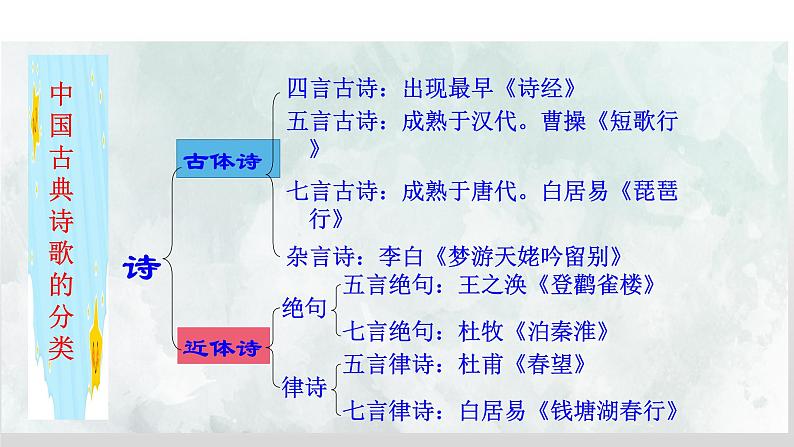 中国古典诗歌的分类

诗

古体诗

四言古诗：出现最早《诗经》
五言古诗：成熟于汉代。曹操《短歌行》
七言古诗：成熟于唐代。白居易《琵琶行》
杂言诗：李白《梦游天姥吟留别》

近体诗

绝句
五言绝句：王之涣《登鹳雀楼》
七言绝句：杜牧《泊秦淮》

律诗
五言律诗：杜甫《春望》
七言律诗：白居易《钱塘湖春行》